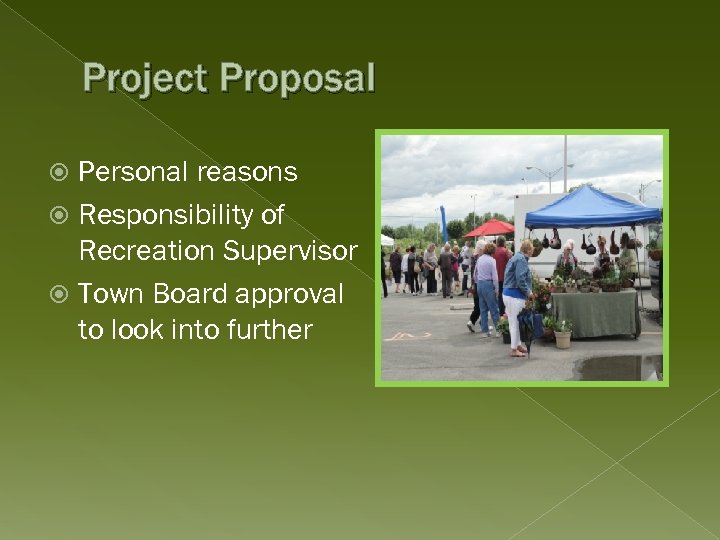 Project Proposal

Personal reasons

Responsibility of Recreation Supervisor

Town Board approval to look into further